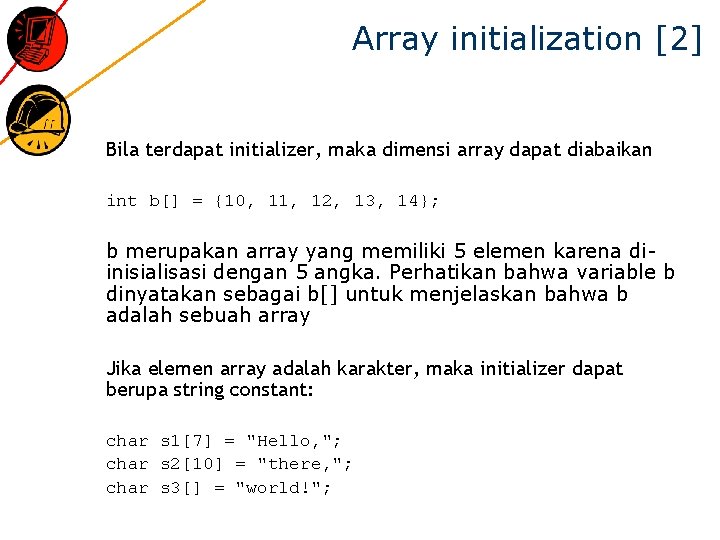 Array initialization [2]

Bila terdapat initializer, maka dimensi array dapat diabaikan

int b[] = {10, 11, 12, 13, 14};

b merupakan array yang memiliki 5 elemen karena di-inisialisasi dengan 5 angka. Perhatikan bahwa variable b dinyatakan sebagai b[] untuk menjelaskan bahwa b adalah sebuah array

Jika elemen array adalah karakter, maka initializer dapat berupa string constant:

char s1[7] = "Hello,";
char s2[10] = "there,";
char s3[] = "world!";